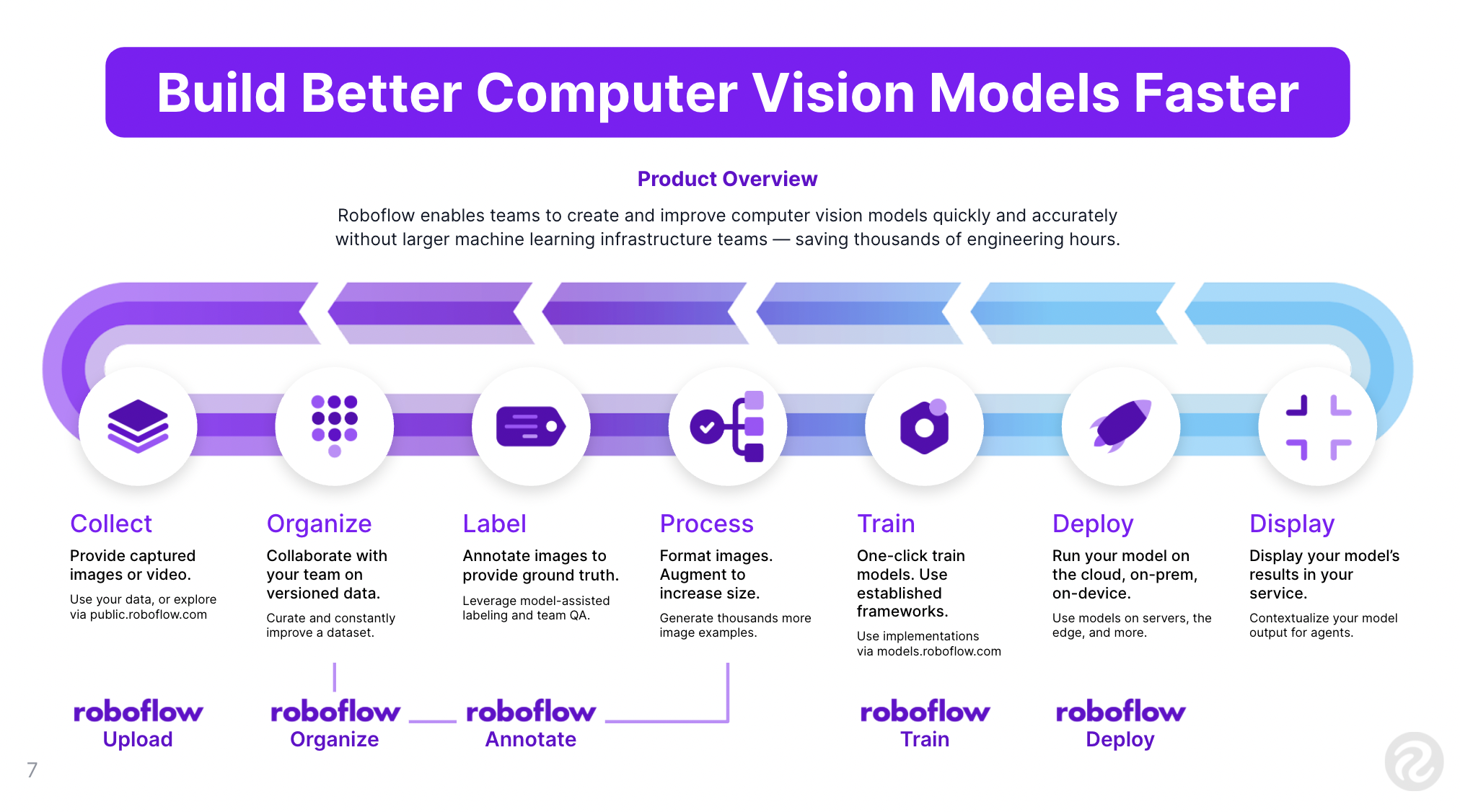 Build Better Computer Vision Models Faster

Product Overview

Roboflow enables teams to create and improve computer vision models quickly and accurately without larger machine learning infrastructure teams — saving thousands of engineering hours.

Collect

Provide captured images or video.

Use your data, or explore via public.roboflow.com

Organize

Collaborate with your team on versioned data.

Curate and constantly improve a dataset.

Label

Annotate images to provide ground truth.

Leverage model-assisted labeling and team QA.

Process

Format images. Augment to increase size.

Generate thousands more image examples.

Train

One-click train models. Use established frameworks.

Use implementations via models.roboflow.com

Deploy

Run your model on the cloud, on-prem, on-device.

Use models on servers, the edge, and more.

Display

Display your model's results in your service.

Contextualize your model output for agents.

roboflow Upload

roboflow Organize

roboflow Annotate

roboflow Train

roboflow Deploy

7